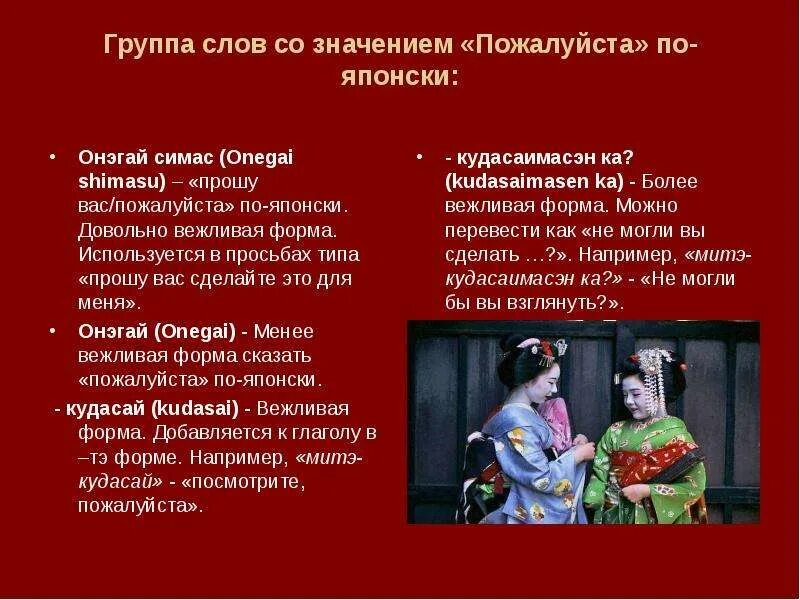 Группа слов со значением «Пожалуйста» по-японски:

• Онэгай симас (Onegai shimasu) – «прошу вас/пожалуйста» по-японски. Довольно вежливая форма. Используется в просьбах типа «прошу вас сделайте это для меня».

• Онэгай (Onegai) - Менее вежливая форма сказать «пожалуйста» по-японски.

- кудасай (kudasai) - Вежливая форма. Добавляется к глаголу в –тэ форме. Например, «митэ-кудасай» - «посмотрите, пожалуйста».

• - кудасаимасэн ка? (kudasaimasen ka) - Более вежливая форма. Можно перевести как «не могли вы сделать …?». Например, «митэ-кудасаимасэн ка?» - «Не могли бы вы взглянуть?».